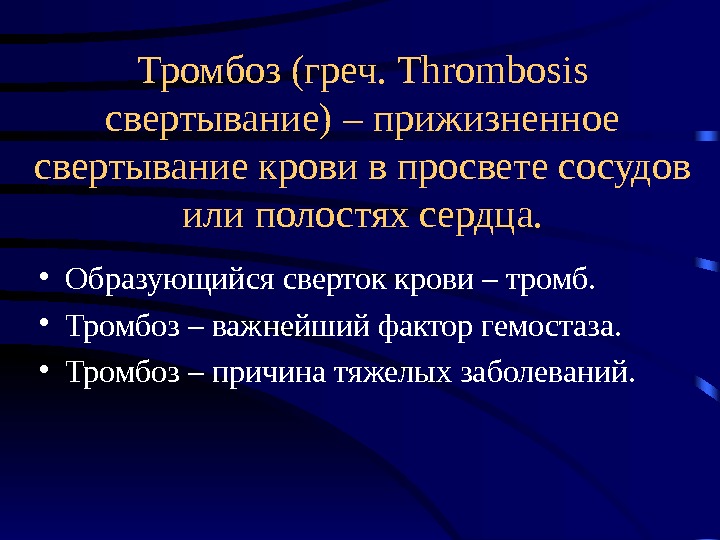 Тромбоз (греч. Thrombosis свертывание) – прижизненное свертывание крови в просвете сосудов или полостях сердца.

• Образующийся сверток крови – тромб.
• Тромбоз – важнейший фактор гемостаза.
• Тромбоз – причина тяжелых заболеваний.